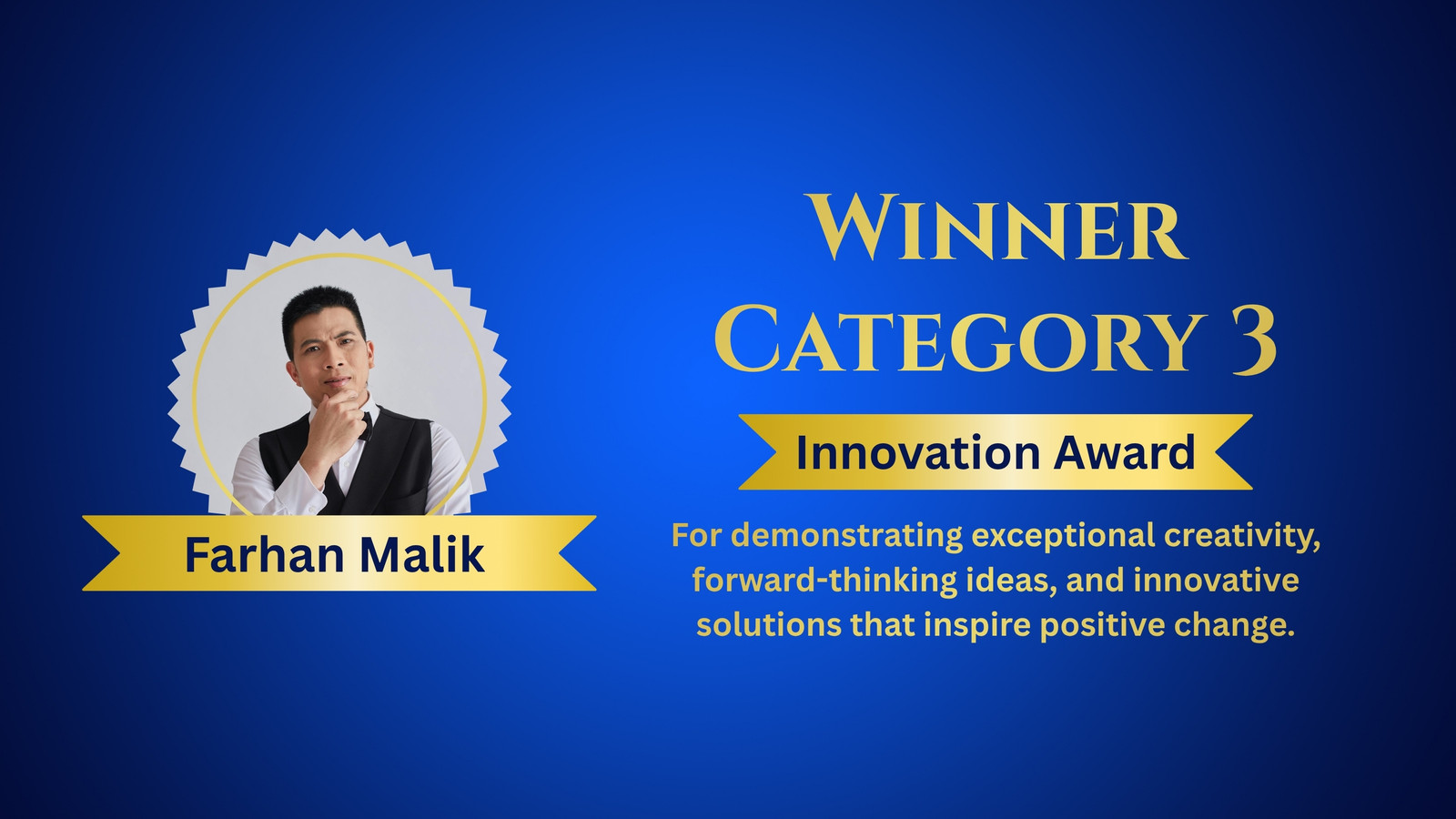 Farhan Malik

Winner
Category 3

Innovation Award

For demonstrating exceptional creativity, forward-thinking ideas, and innovative solutions that inspire positive change.